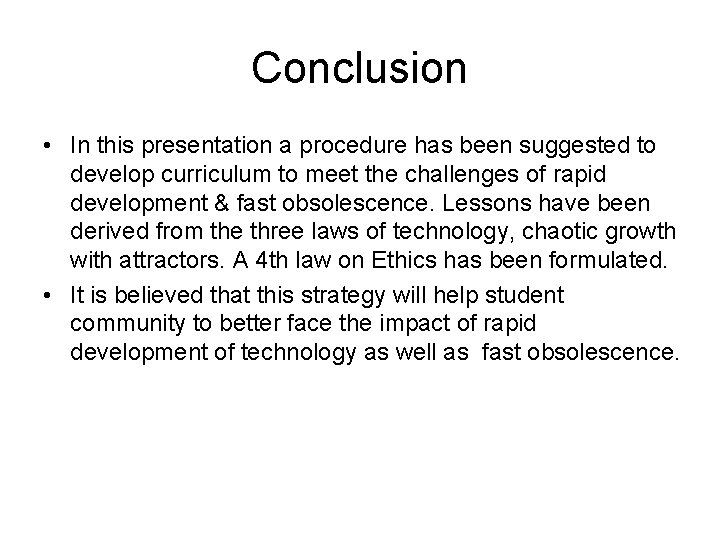 Conclusion

• In this presentation a procedure has been suggested to develop curriculum to meet the challenges of rapid development & fast obsolescence. Lessons have been derived from the three laws of technology, chaotic growth with attractors. A 4th law on Ethics has been formulated.
• It is believed that this strategy will help student community to better face the impact of rapid development of technology as well as fast obsolescence.